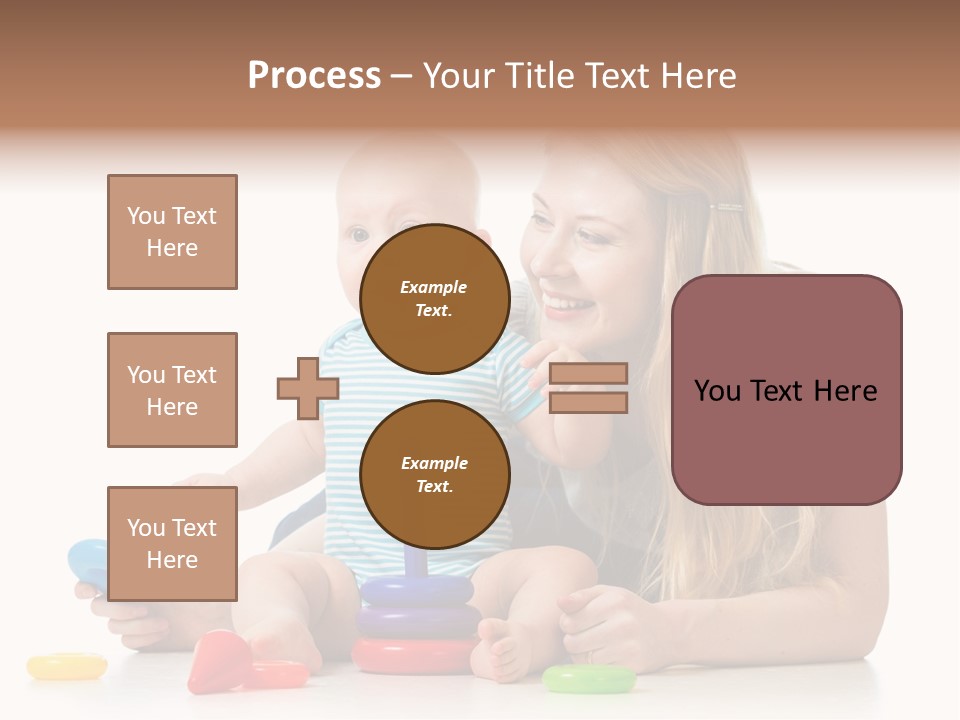 Process – Your Title Text Here

You Text Here

You Text Here

You Text Here

Example Text.

Example Text.

You Text Here